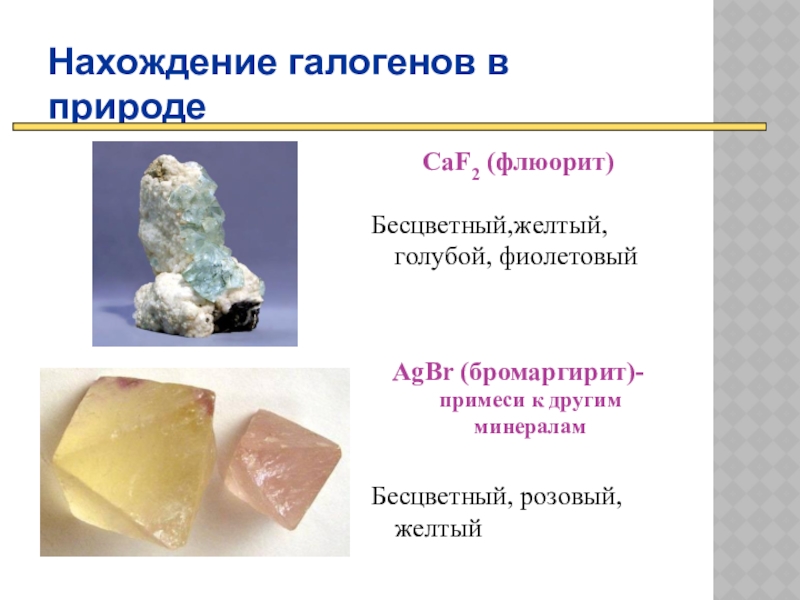 Нахождение галогенов в природе

$CaF_2$ (флюорит)

Бесцветный,желтый, голубой, фиолетовый

AgBr (бромаргирит)- примеси к другим минералам

Бесцветный, розовый, желтый